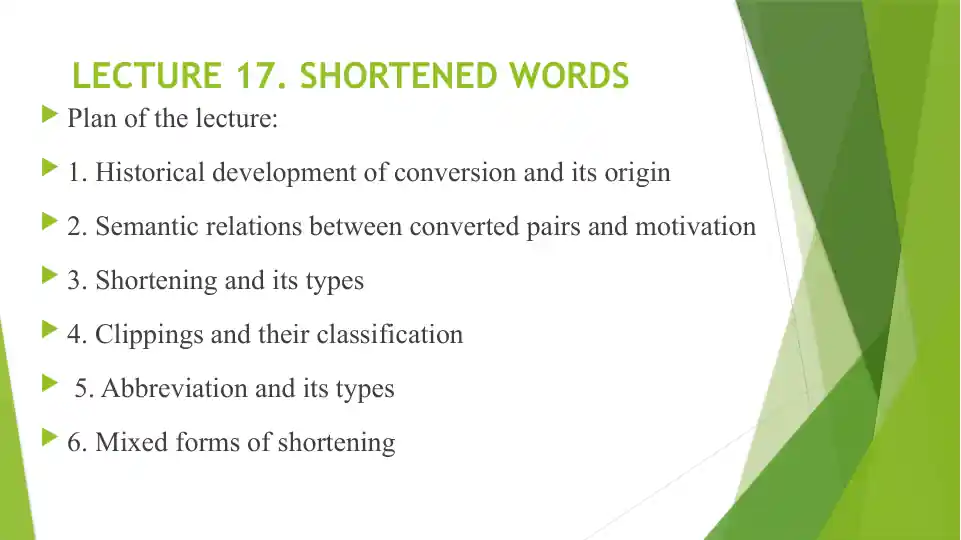 LECTURE 17. SHORTENED WORDS

Plan of the lecture:

1. Historical development of conversion and its origin

2. Semantic relations between converted pairs and motivation

3. Shortening and its types

4. Clippings and their classification

5. Abbreviation and its types

6. Mixed forms of shortening